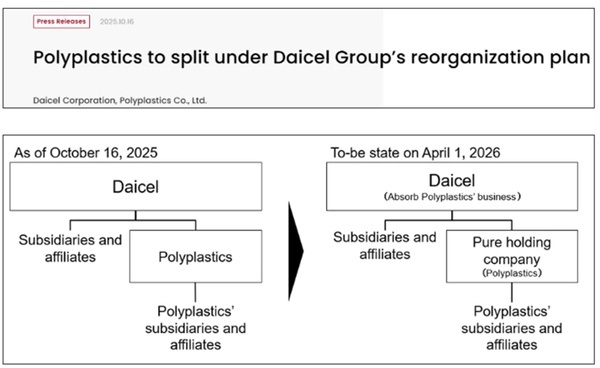 Press Releases 2025.10.16

Polyplastics to split under Daicel Group's reorganization plan

Daicel Corporation, Polyplastics Co., Ltd.

As of October 16, 2025

Daicel

Subsidiaries and affiliates

Polyplastics

Polyplastics' subsidiaries and affiliates

To-be state on April 1, 2026

Daicel
(Absorb Polyplastics' business)

Subsidiaries and affiliates

Pure holding company
(Polyplastics)

Polyplastics' subsidiaries and affiliates